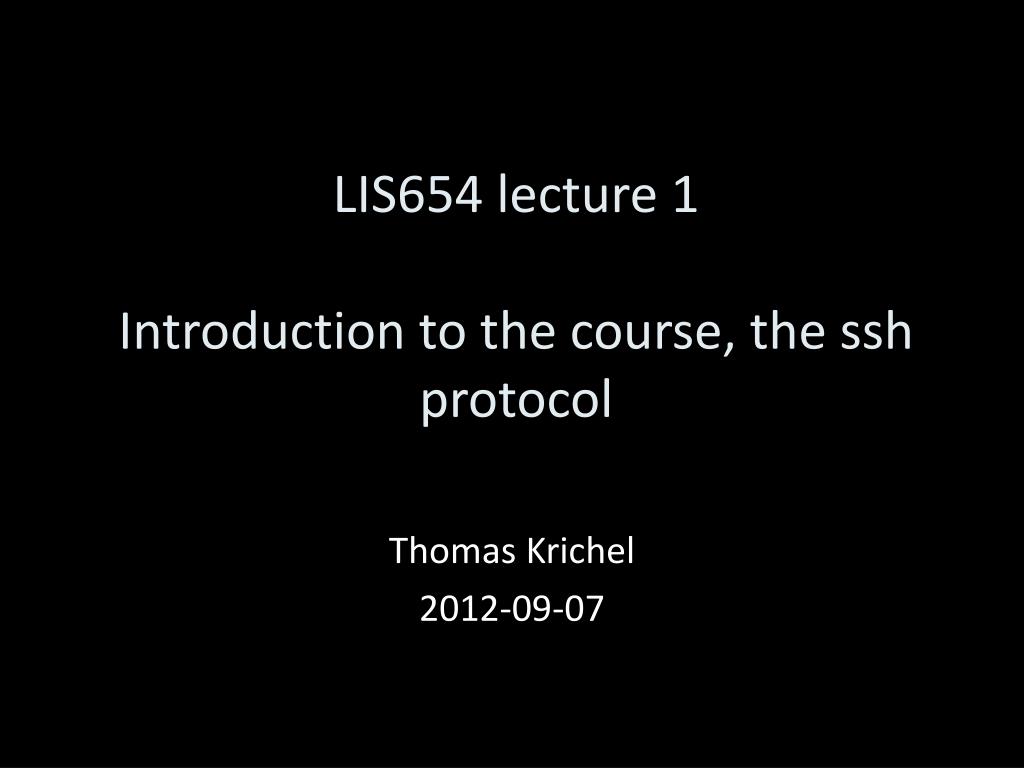 LIS654 lecture 1

Introduction to the course, the ssh protocol

Thomas Krichel

2012-09-07